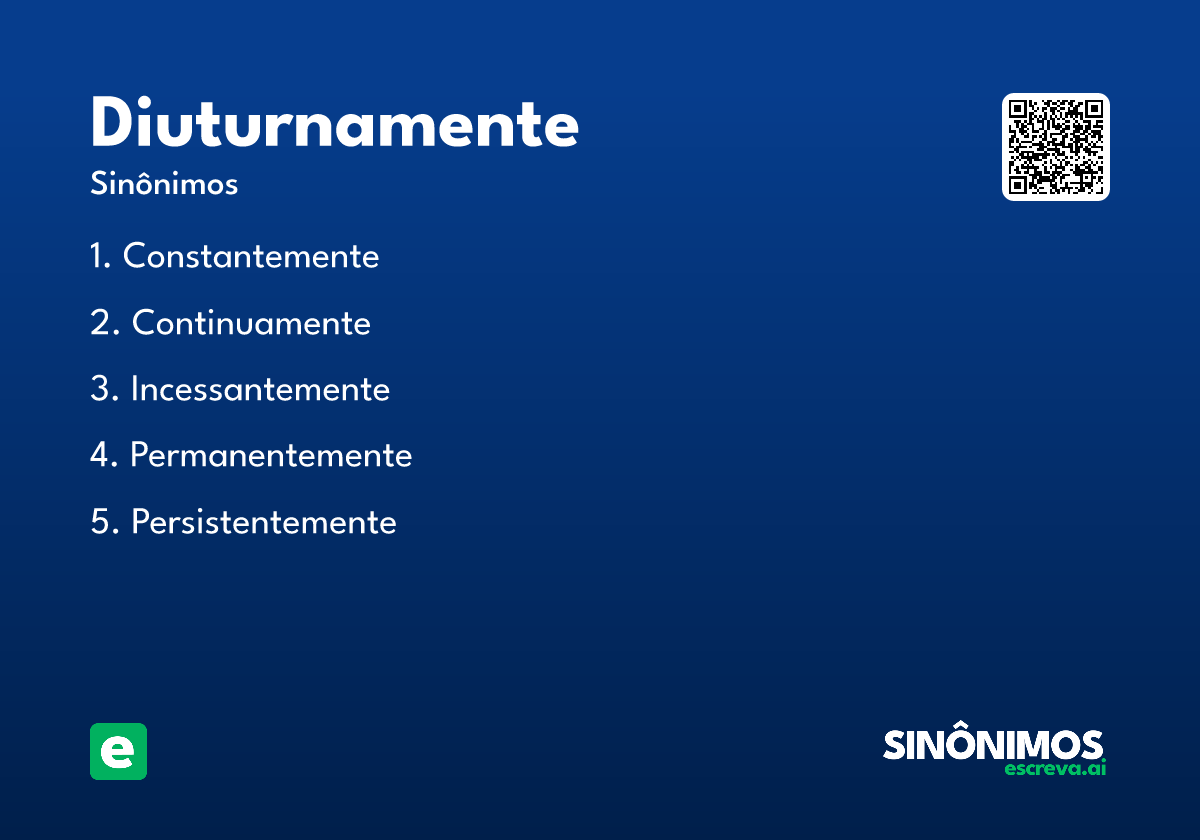 Diuturnamente

Sinônimos

1. Constantemente

2. Continuamente

3. Incessantemente

4. Permanentemente

5. Persistentemente

e

SINÔNIMOS
escreva.ai